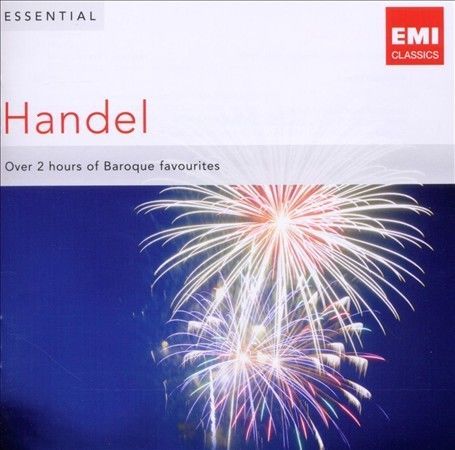 ESSENTIAL

EMI
CLASSICS

Handel

Over 2 hours of Baroque favourites